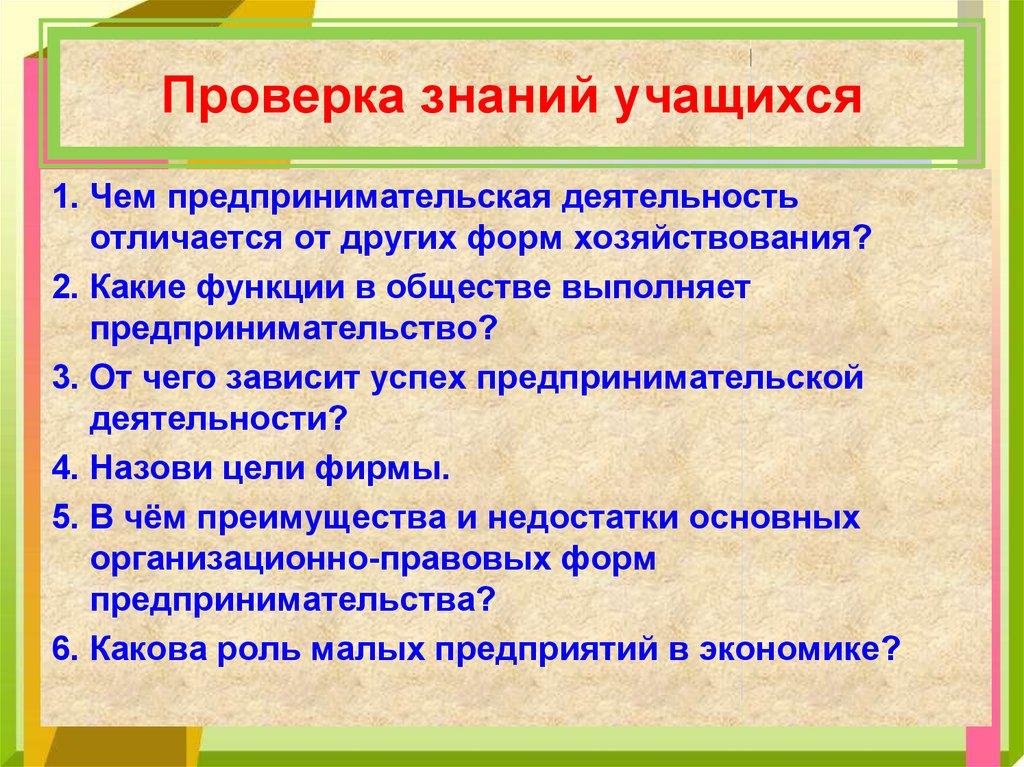 Проверка знаний учащихся

1. Чем предпринимательская деятельность отличается от других форм хозяйствования?
2. Какие функции в обществе выполняет предпринимательство?
3. От чего зависит успех предпринимательской деятельности?
4. Назови цели фирмы.
5. В чём преимущества и недостатки основных организационно-правовых форм предпринимательства?
6. Какова роль малых предприятий в экономике?